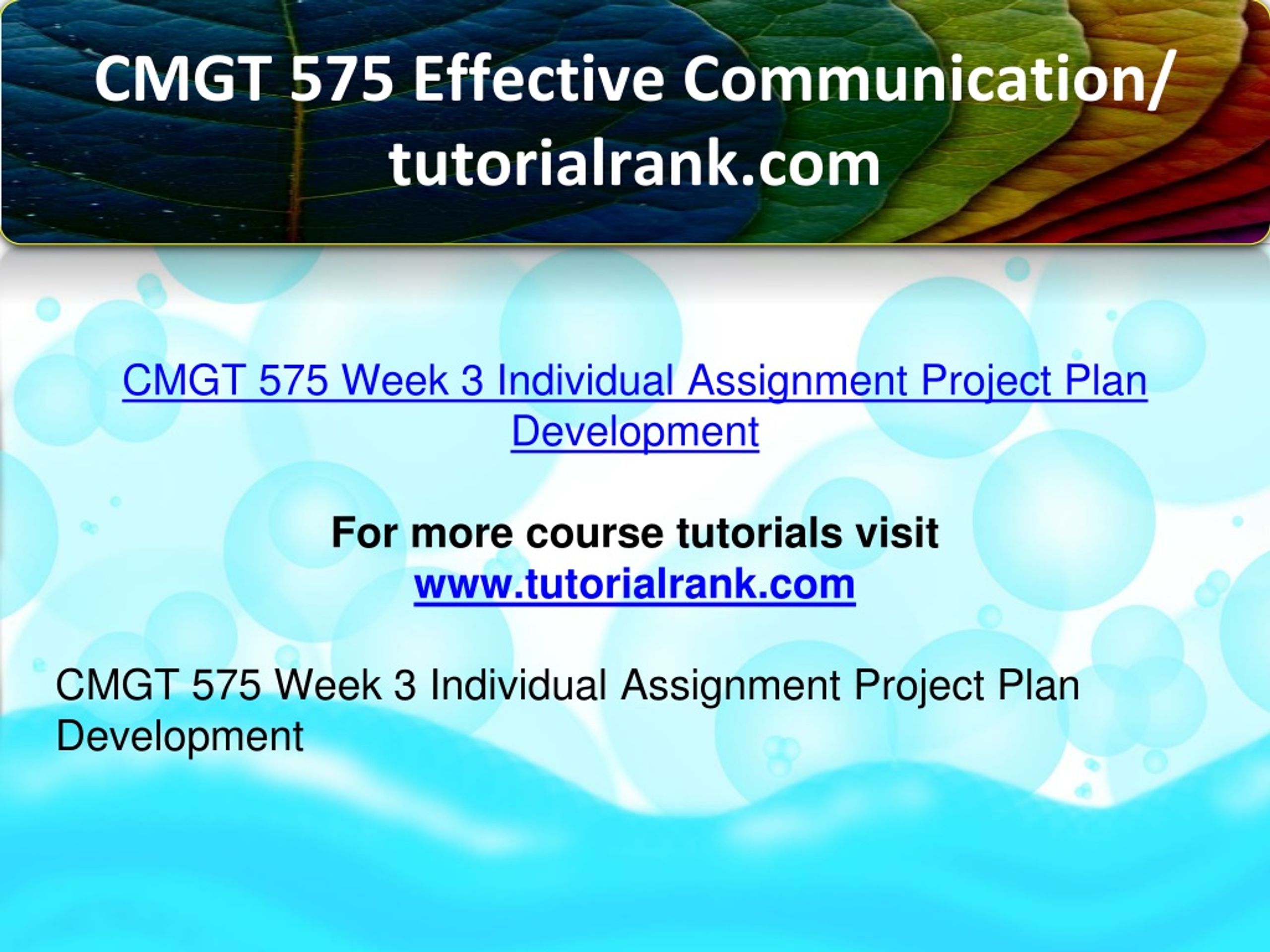 CMGT 575 Effective Communication/ tutorialrank.com

CMGT 575 Week 3 Individual Assignment Project Plan Development

For more course tutorials visit
www.tutorialrank.com

CMGT 575 Week 3 Individual Assignment Project Plan Development